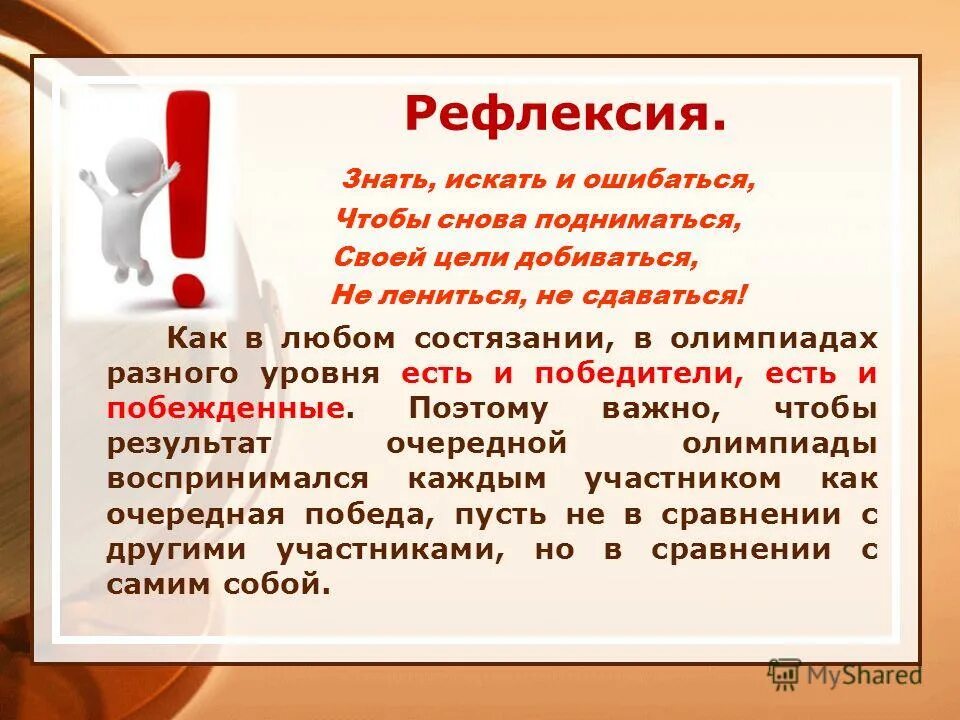 Рефлексия.

Знать, искать и ошибаться,
Чтобы снова подниматься,
Своей цели добиваться,
Не лениться, не сдаваться!

Как в любом состязании, в олимпиадах разного уровня есть и победители, есть и побежденные. Поэтому важно, чтобы результат очередной олимпиады воспринимался каждым участником как очередная победа, пусть не в сравнении с другими участниками, но в сравнении с самим собой.

MyShared